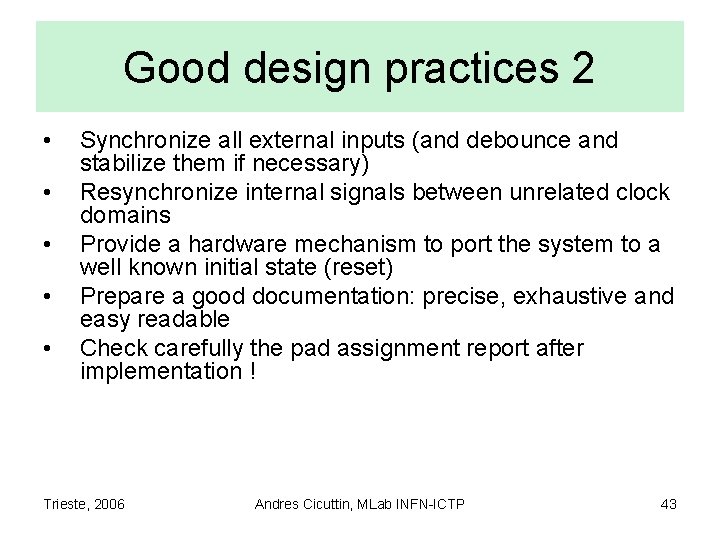 Good design practices 2

• Synchronize all external inputs (and debounce and stabilize them if necessary)
• Resynchronize internal signals between unrelated clock domains
• Provide a hardware mechanism to port the system to a well known initial state (reset)
• Prepare a good documentation: precise, exhaustive and easy readable
• Check carefully the pad assignment report after implementation !

Trieste, 2006

Andres Cicuttin, MLab INFN-ICTP

43